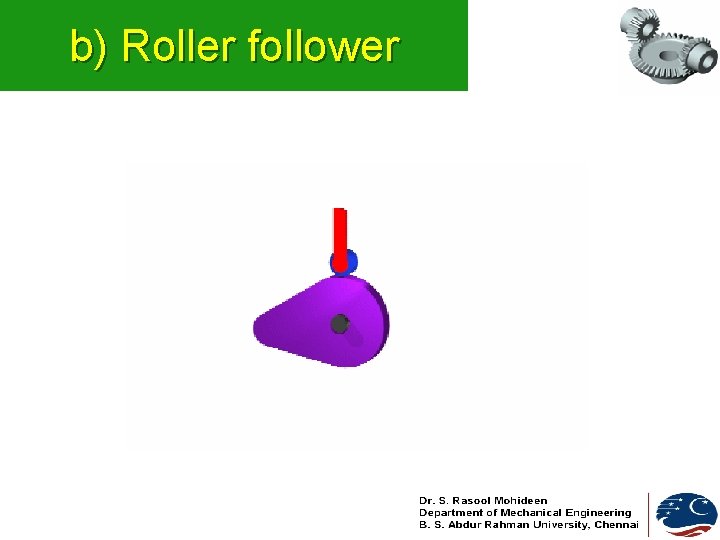 b) Roller follower

Dr. S. Rasool Mohideen
Department of Mechanical Engineering
B. S. Abdur Rahman University, Chennai